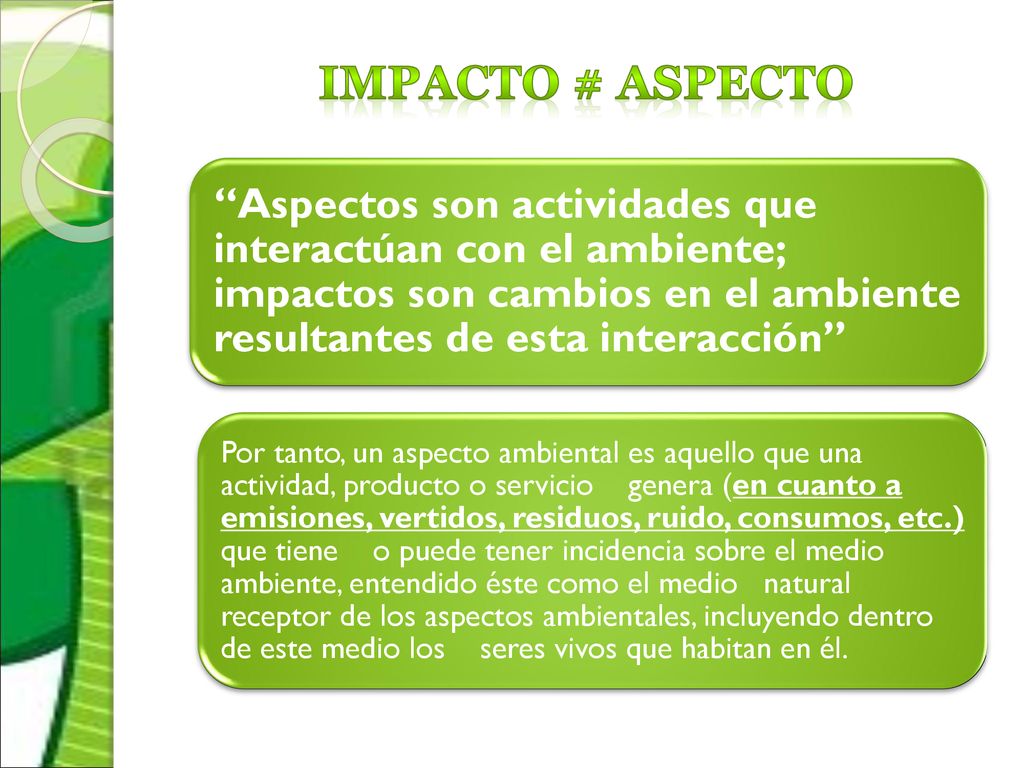 IMPACTO # ASPECTO

“Aspectos son actividades que interactúan con el ambiente; impactos son cambios en el ambiente resultantes de esta interacción”

Por tanto, un aspecto ambiental es aquello que una actividad, producto o servicio genera (en cuanto a emisiones, vertidos, residuos, ruido, consumos, etc.) que tiene o puede tener incidencia sobre el medio ambiente, entendido éste como el medio natural receptor de los aspectos ambientales, incluyendo dentro de este medio los seres vivos que habitan en él.